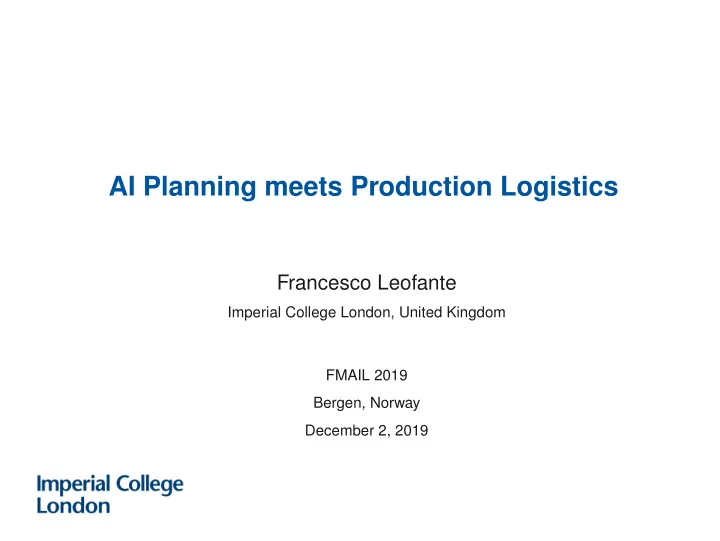 AI Planning meets Production Logistics

Francesco Leofante

Imperial College London, United Kingdom

FMAIL 2019

Bergen, Norway

December 2, 2019

Imperial College London